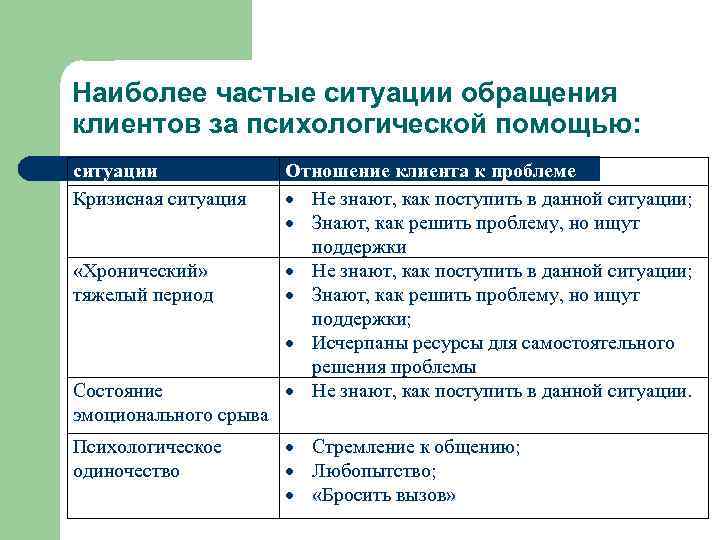 Наиболее частые ситуации обращения клиентов за психологической помощью:

| ситуации | Отношение клиента к проблеме |
|---|---|
| Кризисная ситуация | • Не знают, как поступить в данной ситуации; • Знают, как решить проблему, но ищут поддержки |
| «Хронический» тяжелый период | • Не знают, как поступить в данной ситуации; • Знают, как решить проблему, но ищут поддержки; • Исчерпаны ресурсы для самостоятельного решения проблемы |
| Состояние эмоционального срыва | • Не знают, как поступить в данной ситуации. |
| Психологическое одиночество | • Стремление к общению; • Любопытство; • «Бросить вызов» |